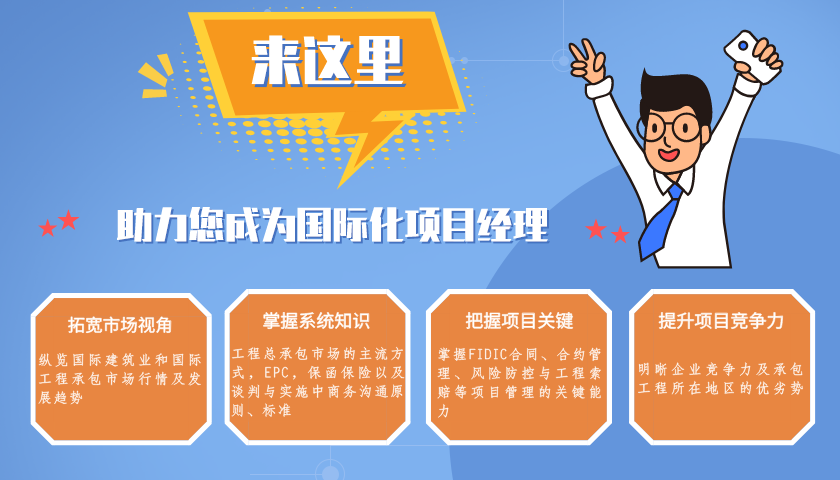 来这里

助力您成为国际化项目经理

拓宽市场视角

纵览国际建筑业和国际工程承包市场行情及发展趋势

掌握系统知识

工程总承包市场的主流方式，EPC，保函保险以及谈判与实施中商务沟通原则、标准

把握项目关键

掌握FIDIC合同、合约管理、风险防控与工程索赔等项目管理的关键能力

提升项目竞争力

明晰企业竞争力及承包工程所在地区的优劣势